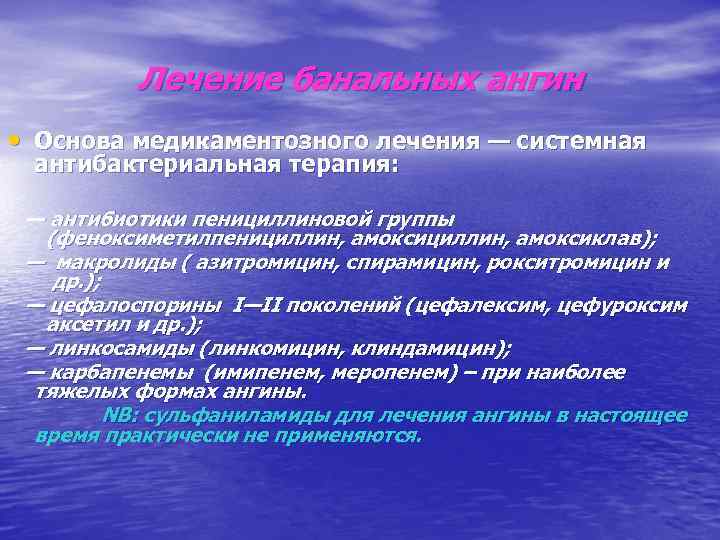 Лечение банальных ангин

• Основа медикаментозного лечения — системная антибактериальная терапия:

— антибиотики пенициллиновой группы (феноксиметилпенициллин, амоксициллин, амоксиклав);
— макролиды ( азитромицин, спирамицин, рокситромицин и др.);
— цефалоспорины I—II поколений (цефалексим, цефуроксим аксетил и др.);
— линкосамиды (линкомицин, клиндамицин);
— карбапенемы (имипенем, меропенем) – при наиболее тяжелых формах ангины.
NB: сульфаниламиды для лечения ангины в настоящее время практически не применяются.